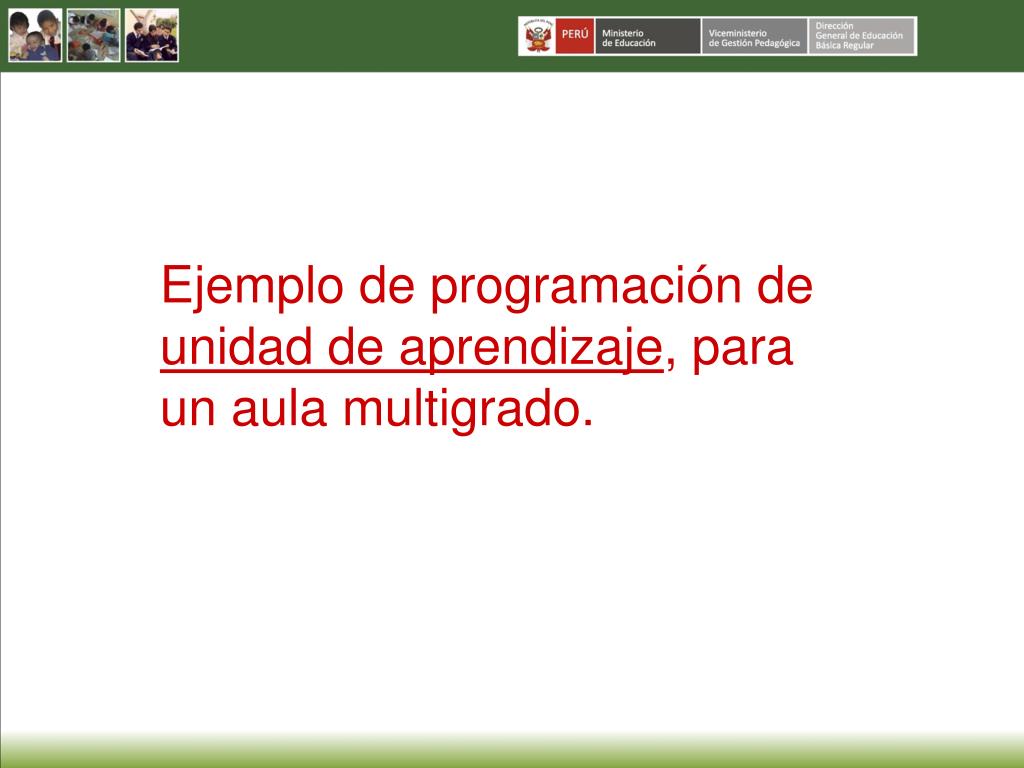 PERÚ Ministerio de Educación Viceministerio de Gestión Pedagógica Dirección General de Educación Básica Regular

Ejemplo de programación de unidad de aprendizaje, para un aula multigrado.